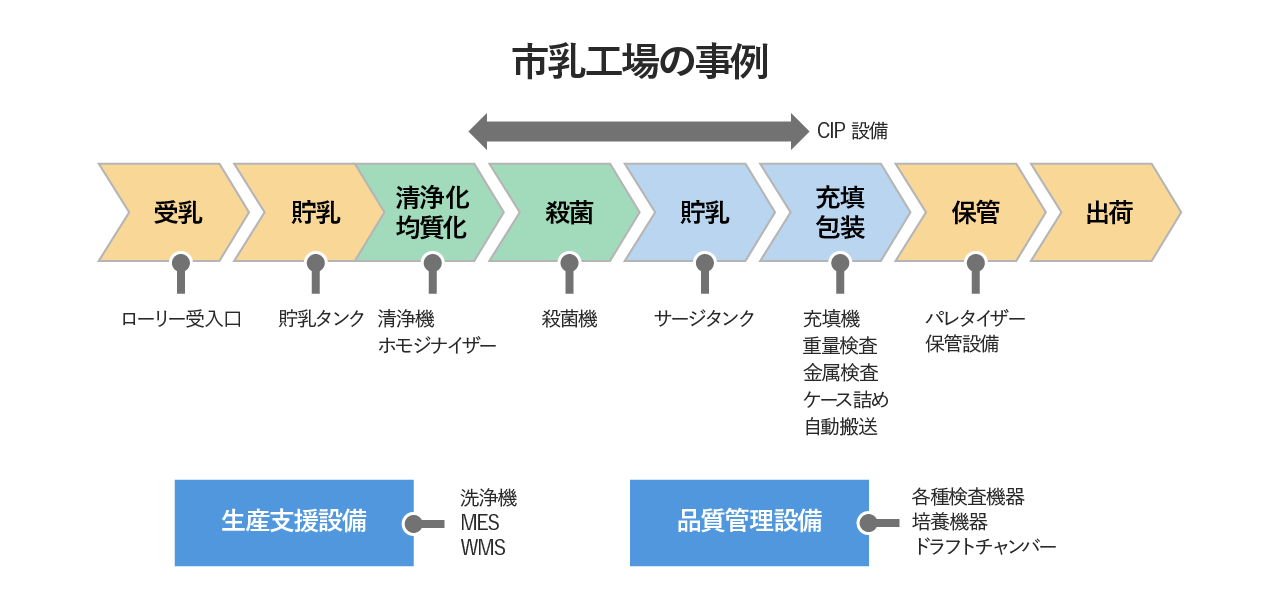 市乳工場の事例

CIP 設備

受乳

貯乳

清浄化
均質化

殺菌

貯乳

充填
包装

保管

出荷

ローリー受入口

貯乳タンク

清浄機
ホモジナイザー

殺菌機

サージタンク

充填機
重量検査
金属検査
ケース詰め
自動搬送

パレタイザー
保管設備

生産支援設備

洗浄機
MES
WMS

品質管理設備

各種検査機器
培養機器
ドラフトチャンバー